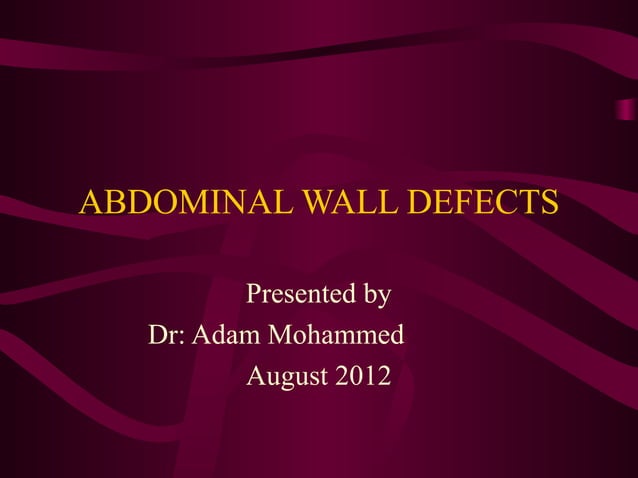 ABDOMINAL WALL DEFECTS

Presented by
Dr: Adam Mohammed
August 2012